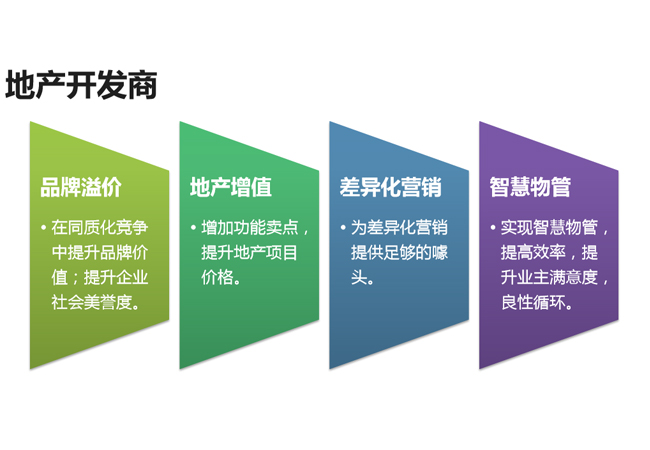 地产开发商

品牌溢价

• 在同质化竞争中提升品牌价值；提升企业社会美誉度。

地产增值

• 增加功能卖点，提升地产项目价格。

差异化营销

• 为差异化营销提供足够的噱头。

智慧物管

• 实现智慧物管，提高效率，提升业主满意度，良性循环。